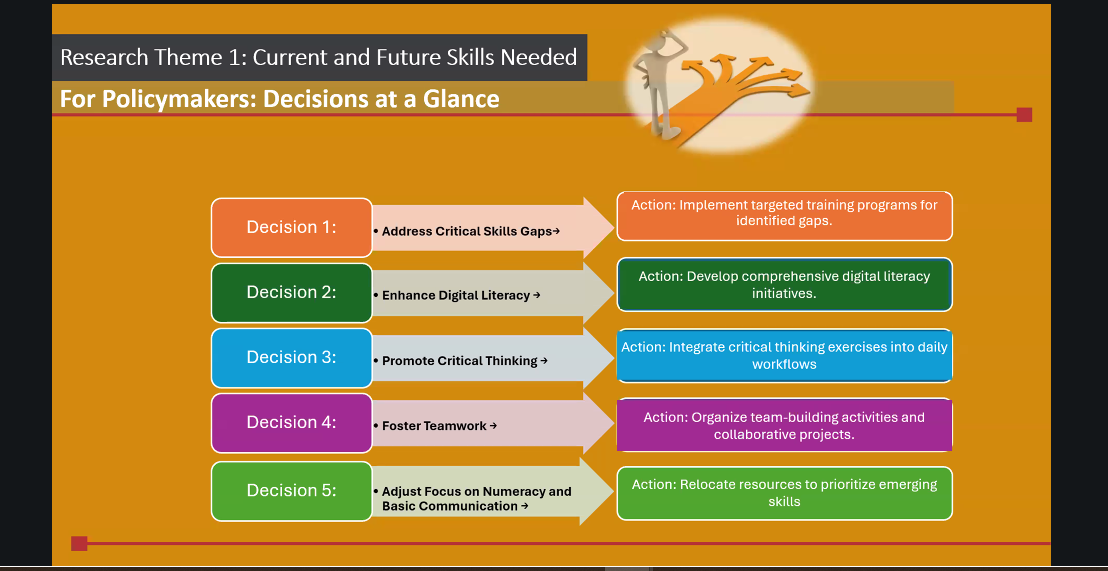 Research Theme 1: Current and Future Skills Needed

For Policymakers: Decisions at a Glance

Decision 1:

• Address Critical Skills Gaps→

Action: Implement targeted training programs for identified gaps.

Decision 2:

• Enhance Digital Literacy →

Action: Develop comprehensive digital literacy initiatives.

Decision 3:

• Promote Critical Thinking →

Action: Integrate critical thinking exercises into daily workflows

Decision 4:

• Foster Teamwork →

Action: Organize team-building activities and collaborative projects.

Decision 5:

• Adjust Focus on Numeracy and Basic Communication →

Action: Relocate resources to prioritize emerging skills